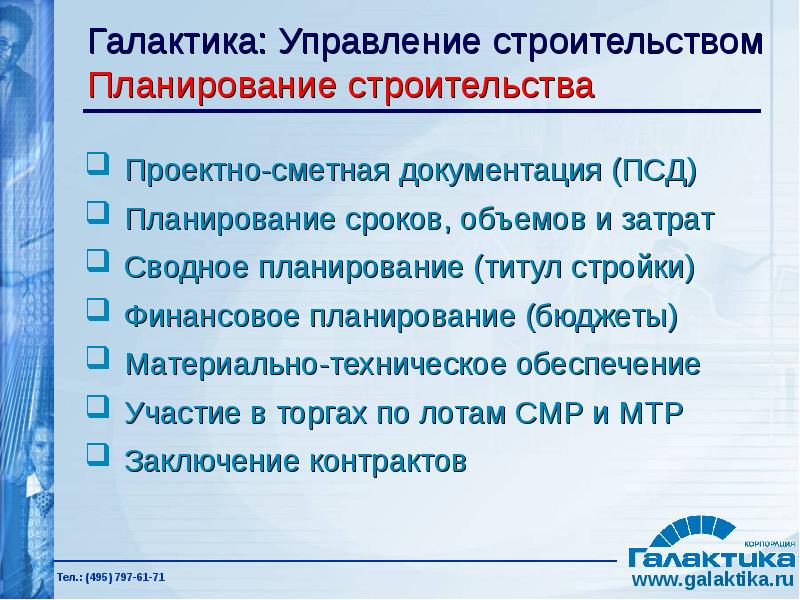 Галактика: Управление строительством
Планирование строительства

Проектно-сметная документация (ПСД)
Планирование сроков, объемов и затрат
Сводное планирование (титул стройки)
Финансовое планирование (бюджеты)
Материально-техническое обеспечение
Участие в торгах по лотам СМР и МТР
Заключение контрактов

Тел.: (495) 797-61-71

КОРПОРАЦИЯ
Галактика
www.galaktika.ru